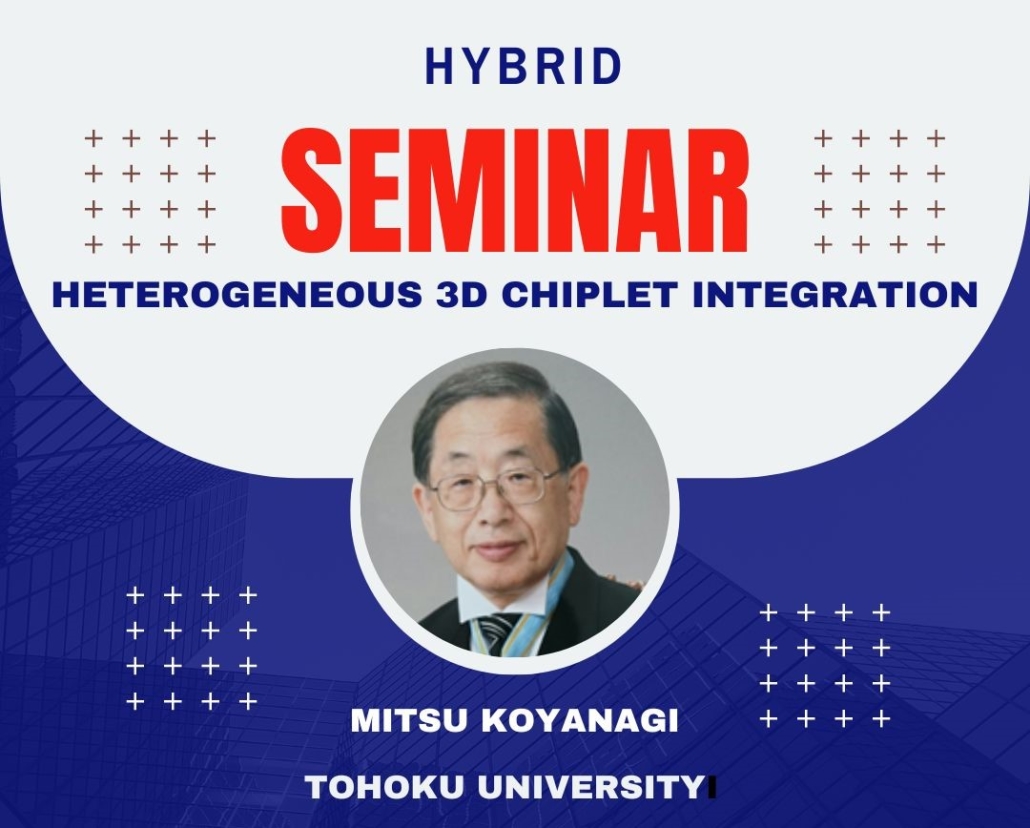 HYBRID

SEMINAR

HETEROGENEOUS 3D CHIPLET INTEGRATION

MITSU KOYANAGI

TOHOKU UNIVERSITY